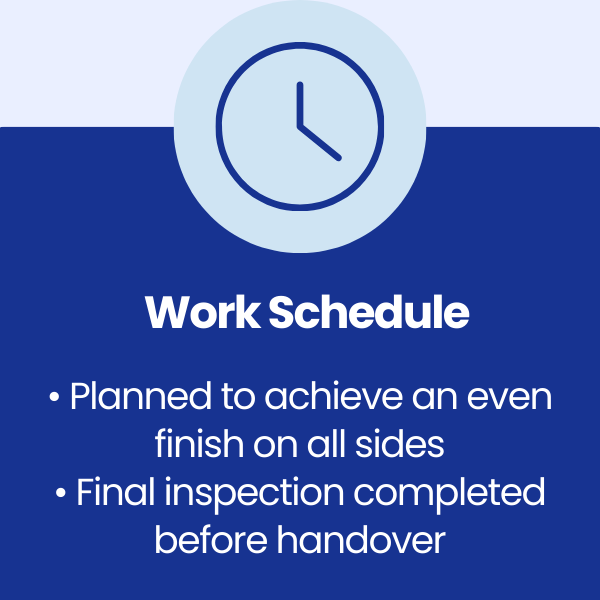 Work Schedule

• Planned to achieve an even finish on all sides
• Final inspection completed before handover